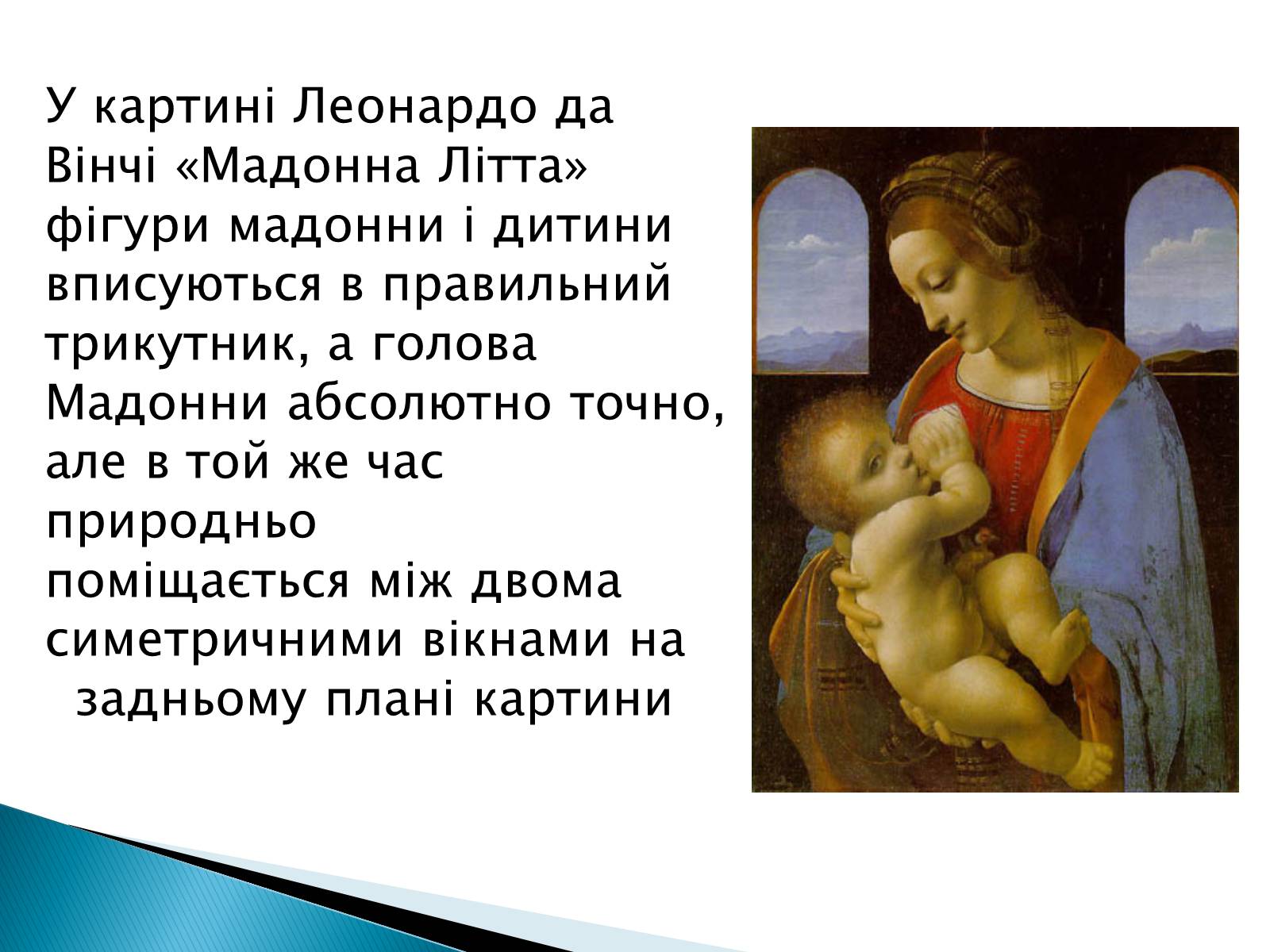 У картині Леонардо да Вінчі «Мадонна Літта» фігури мадонни і дитини вписуються в правильний трикутник, а голова Мадонни абсолютно точно, але в той же час природньо поміщається між двома симетричними вікнами на задньому плані картини